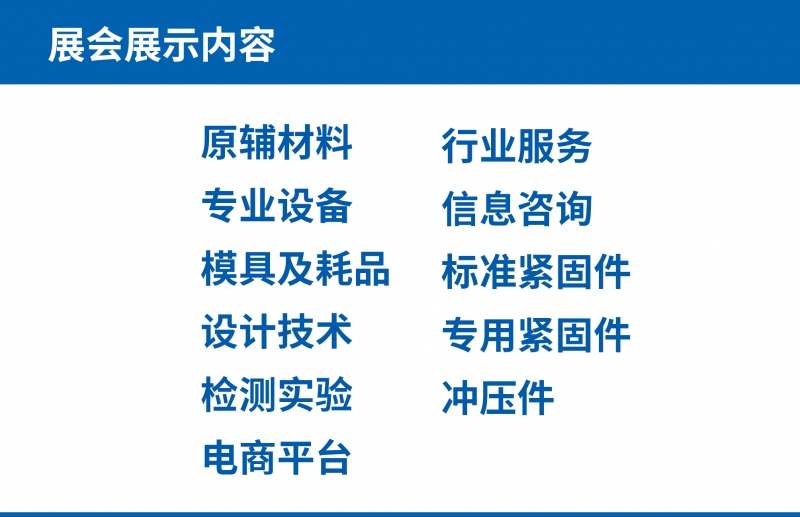 展会展示内容

原辅材料
专业设备
模具及耗品
设计技术
检测实验
电商平台

行业服务
信息咨询
标准紧固件
专用紧固件
冲压件